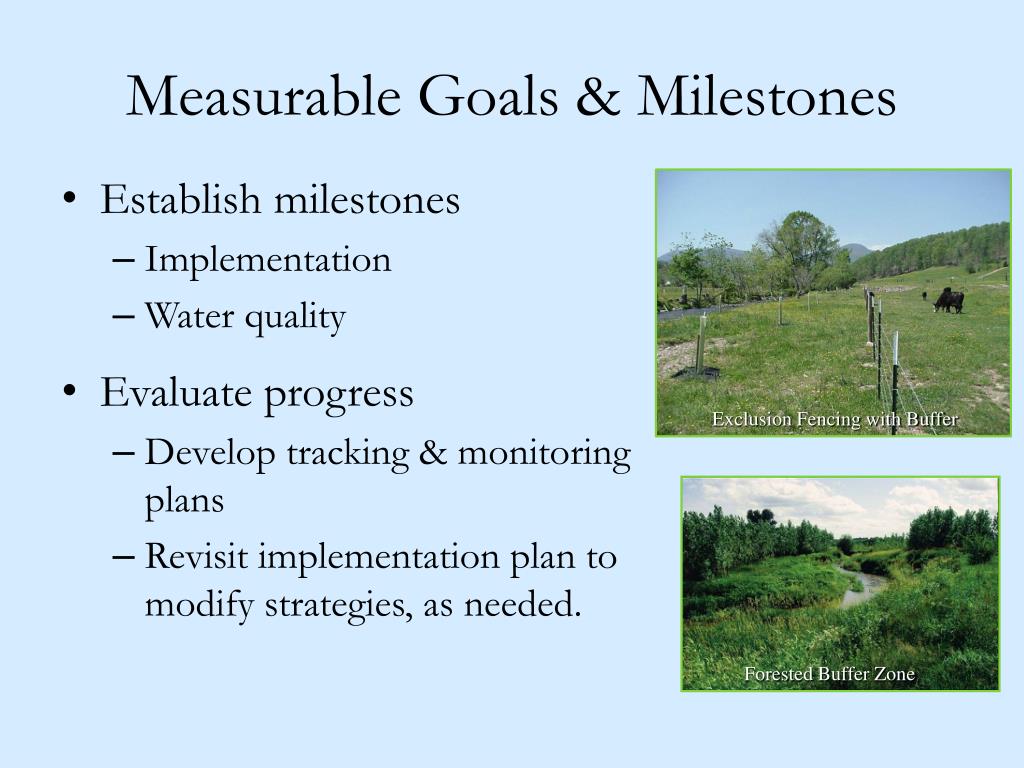 Measurable Goals & Milestones

• Establish milestones
– Implementation
– Water quality

• Evaluate progress
– Develop tracking & monitoring plans
– Revisit implementation plan to modify strategies, as needed.

Exclusion Fencing with Buffer

Forested Buffer Zone